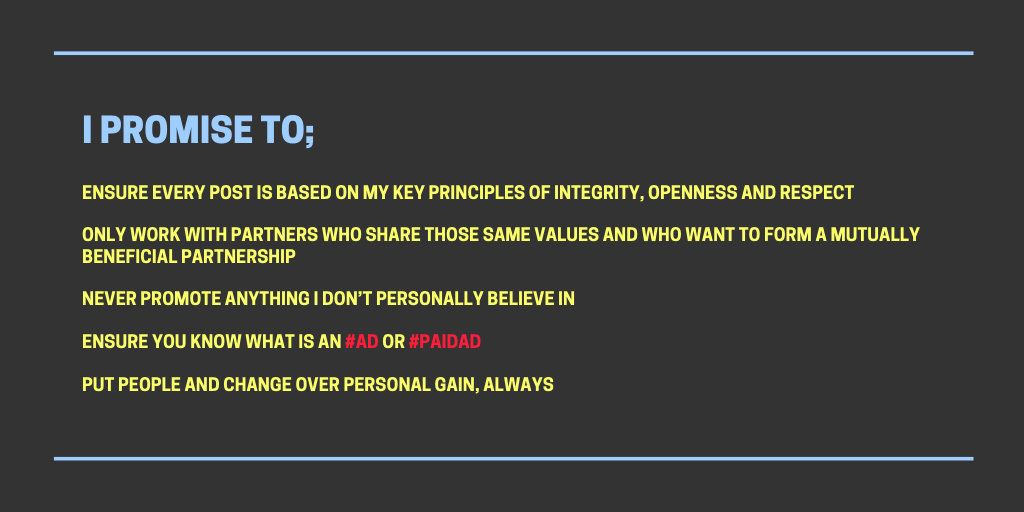 I PROMISE TO;

ENSURE EVERY POST IS BASED ON MY KEY PRINCIPLES OF INTEGRITY, OPENNESS AND RESPECT

ONLY WORK WITH PARTNERS WHO SHARE THOSE SAME VALUES AND WHO WANT TO FORM A MUTUALLY BENEFICIAL PARTNERSHIP

NEVER PROMOTE ANYTHING I DON'T PERSONALLY BELIEVE IN

ENSURE YOU KNOW WHAT IS AN #AD OR #PAIDAD

PUT PEOPLE AND CHANGE OVER PERSONAL GAIN, ALWAYS